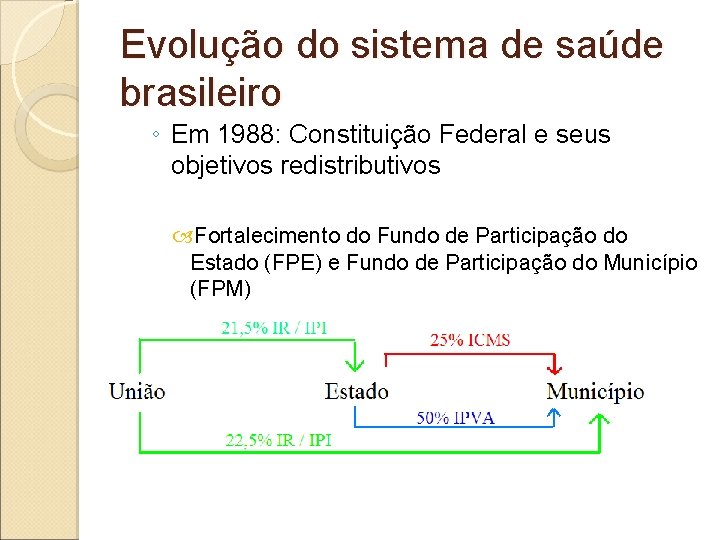 Evolução do sistema de saúde brasileiro

◦ Em 1988: Constituição Federal e seus objetivos redistributivos

Fortalecimento do Fundo de Participação do Estado (FPE) e Fundo de Participação do Município (FPM)

21,5% IR / IPI

25% ICMS

União

Estado

Município

50% IPVA

22,5% IR / IPI